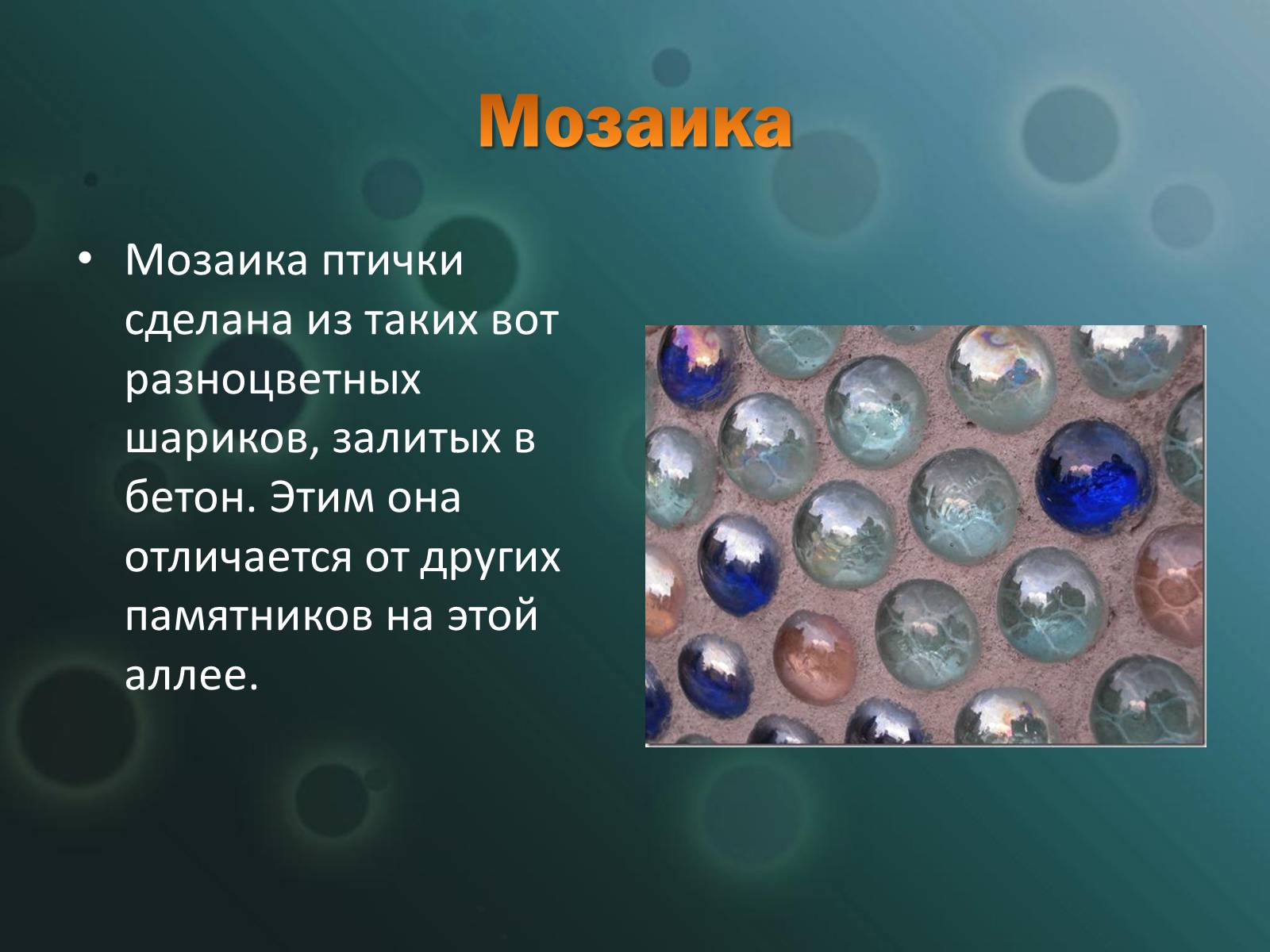 Мозаика

• Мозаика птички сделана из таких вот разноцветных шариков, залитых в бетон. Этим она отличается от других памятников на этой аллее.